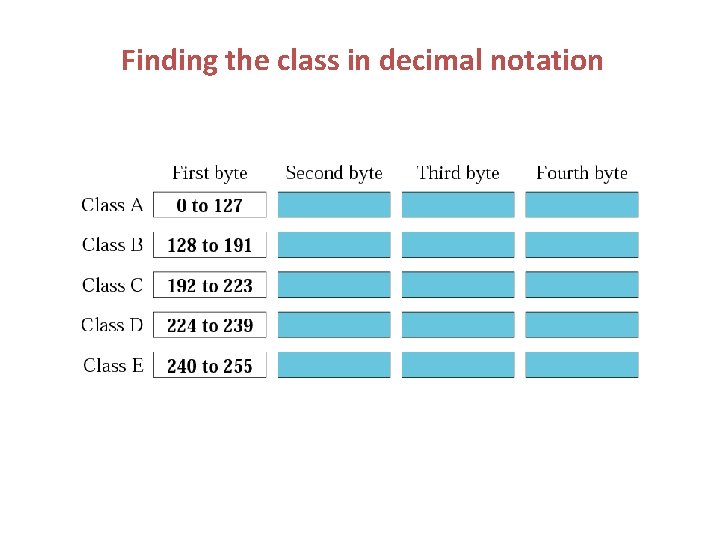 Finding the class in decimal notation

| | First byte | Second byte | Third byte | Fourth byte |
|---|---|---|---|---|
| Class A | 0 to 127 | | | |
| Class B | 128 to 191 | | | |
| Class C | 192 to 223 | | | |
| Class D | 224 to 239 | | | |
| Class E | 240 to 255 | | | |